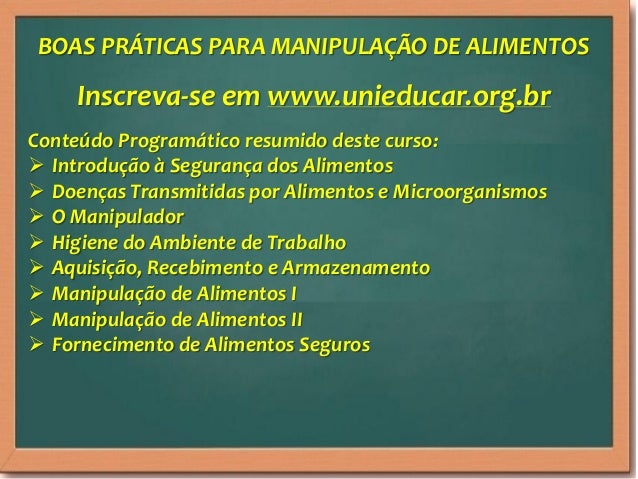 BOAS PRÁTICAS PARA MANIPULAÇÃO DE ALIMENTOS

Inscreva-se em www.unieducar.org.br

Conteúdo Programático resumido deste curso:
➢ Introdução à Segurança dos Alimentos
➢ Doenças Transmitidas por Alimentos e Microorganismos
➢ O Manipulador
➢ Higiene do Ambiente de Trabalho
➢ Aquisição, Recebimento e Armazenamento
➢ Manipulação de Alimentos I
➢ Manipulação de Alimentos II
➢ Fornecimento de Alimentos Seguros